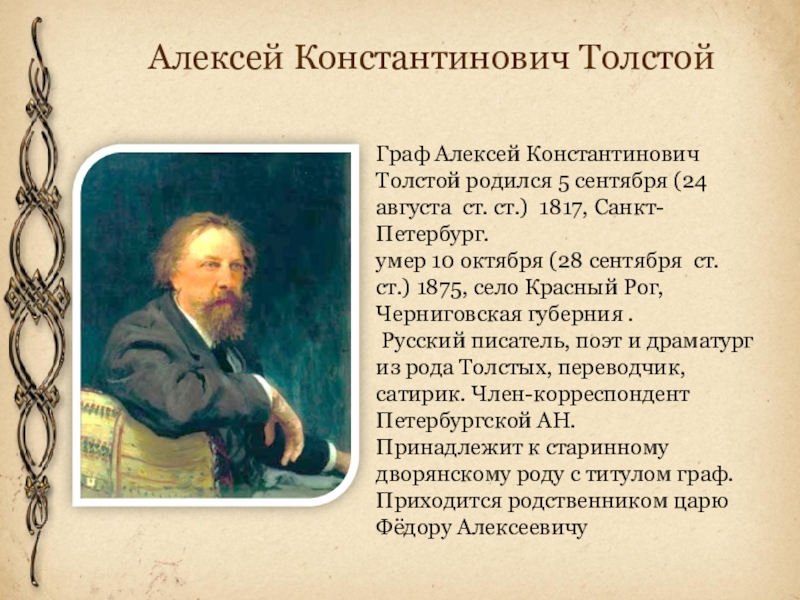 Алексей Константинович Толстой

Граф Алексей Константинович Толстой родился 5 сентября (24 августа ст. ст.) 1817, Санкт-Петербург.
умер 10 октября (28 сентября ст. ст.) 1875, село Красный Рог, Черниговская губерния .
Русский писатель, поэт и драматург из рода Толстых, переводчик, сатирик. Член-корреспондент Петербургской АН.
Принадлежит к старинному дворянскому роду с титулом граф. Приходится родственником царю Фёдору Алексеевичу